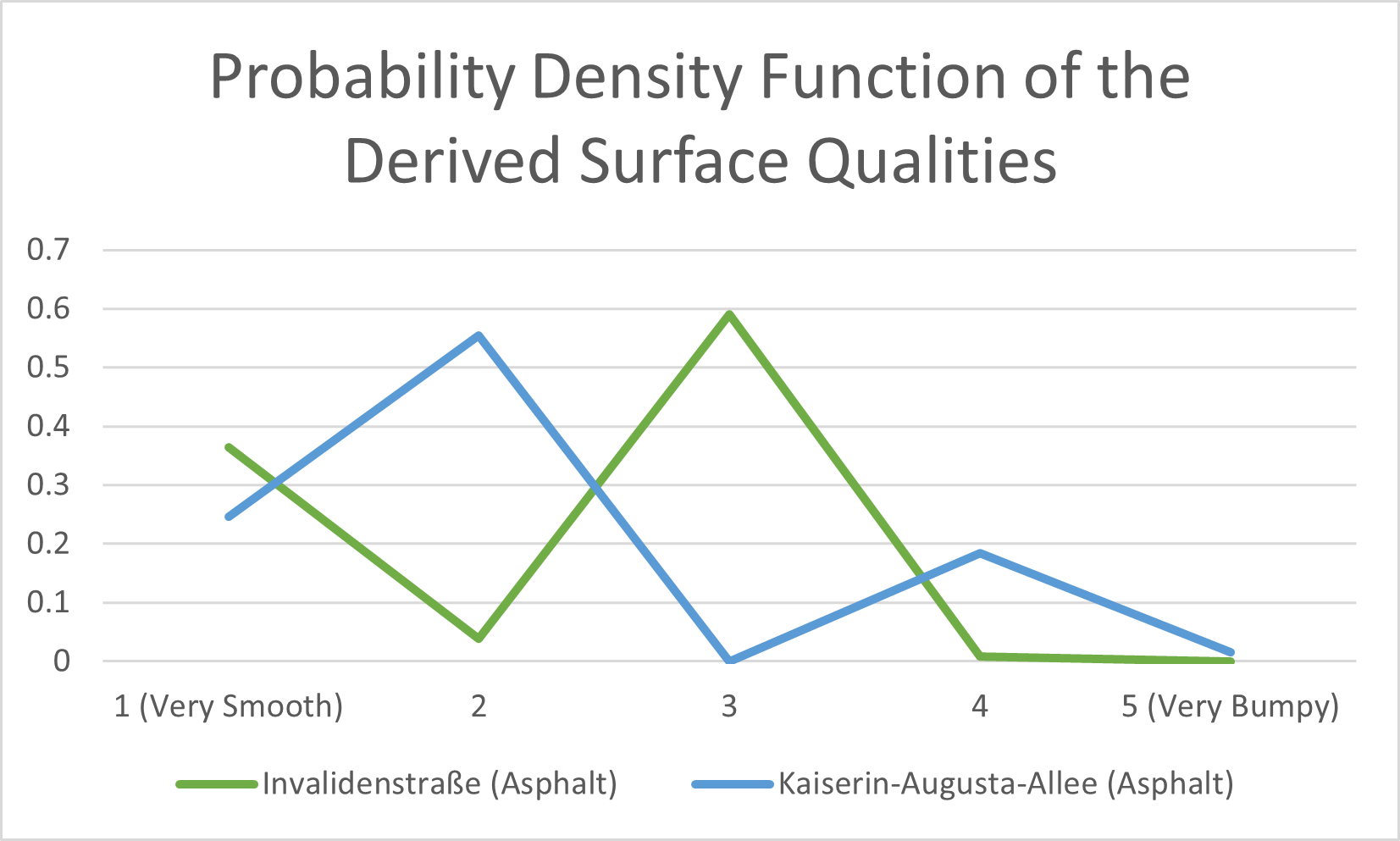 Probability Density Function of the Derived Surface Qualities

0.7
0.6
0.5
0.4
0.3
0.2
0.1
0

1 (Very Smooth)
2
3
4
5 (Very Bumpy)

Invalidenstraße (Asphalt)
Kaiserin-Augusta-Allee (Asphalt)